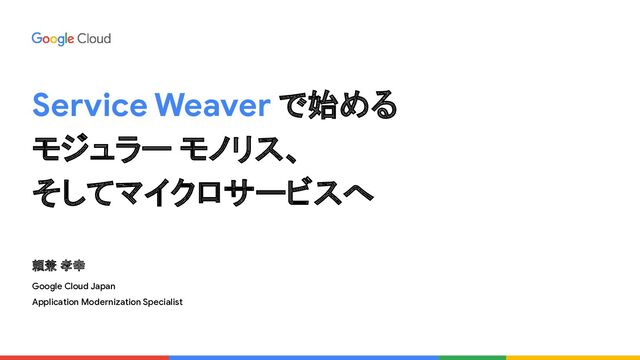 Google Cloud

Service Weaver で始める
モジュラー モノリス、
そしてマイクロサービスへ

頼兼 孝幸

Google Cloud Japan
Application Modernization Specialist